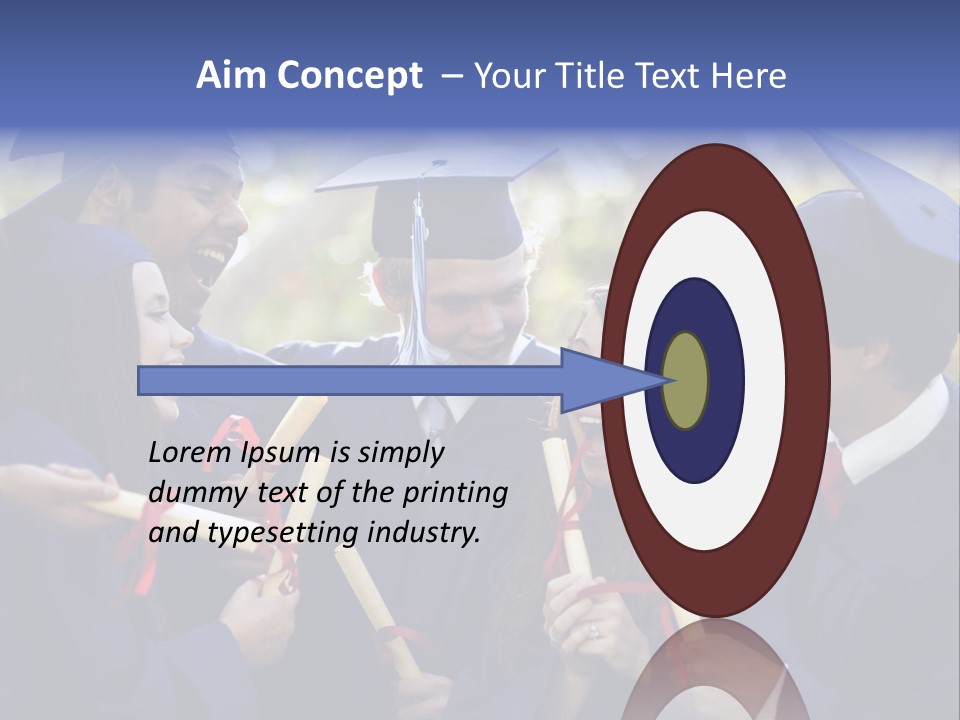 Aim Concept – Your Title Text Here

Lorem Ipsum is simply dummy text of the printing and typesetting industry.